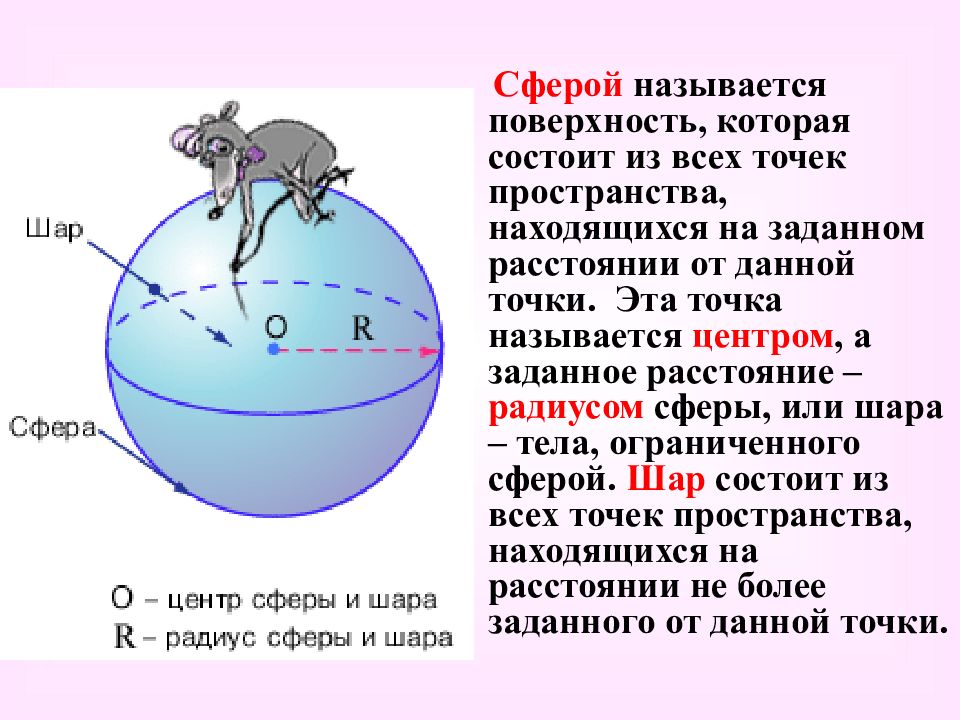 Шар

O

R

Сфера

O – центр сферы и шара
R – радиус сферы и шара

Сферой называется поверхность, которая состоит из всех точек пространства, находящихся на заданном расстоянии от данной точки. Эта точка называется центром, а заданное расстояние – радиусом сферы, или шара – тела, ограниченного сферой. Шар состоит из всех точек пространства, находящихся на расстоянии не более заданного от данной точки.